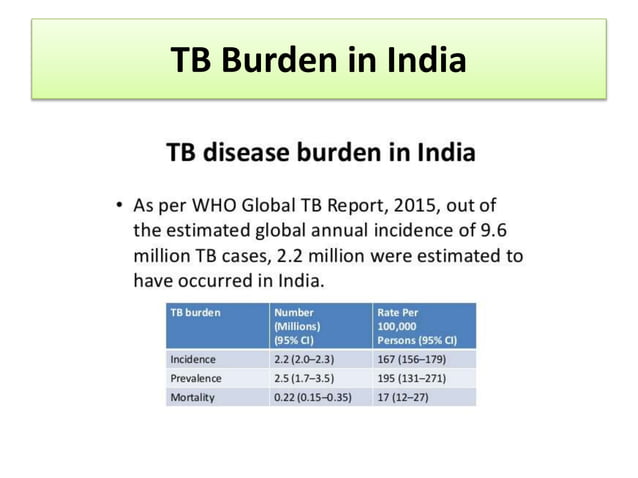 TB Burden in India

TB disease burden in India

• As per WHO Global TB Report, 2015, out of the estimated global annual incidence of 9.6 million TB cases, 2.2 million were estimated to have occurred in India.

| TB burden | Number (Millions) (95% CI) | Rate Per 100,000 Persons (95% CI) |
|---|---|---|
| Incidence | 2.2 (2.0–2.3) | 167 (156–179) |
| Prevalence | 2.5 (1.7–3.5) | 195 (131–271) |
| Mortality | 0.22 (0.15–0.35) | 17 (12–27) |